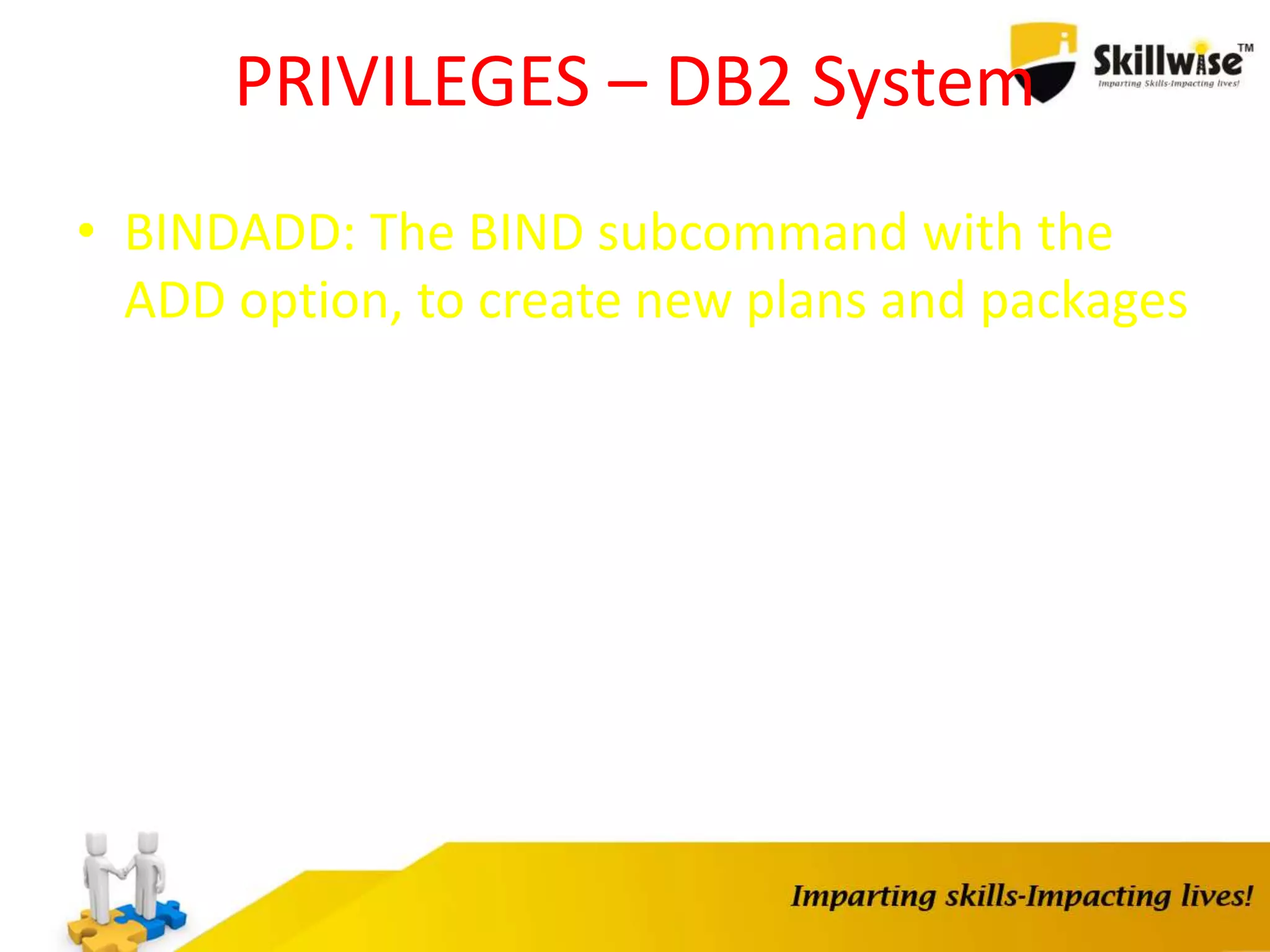 PRIVILEGES – DB2 System

Skillwise™
Imparting Skills-Impacting lives!

• BINDADD: The BIND subcommand with the ADD option, to create new plans and packages

Imparting skills-Impacting lives!